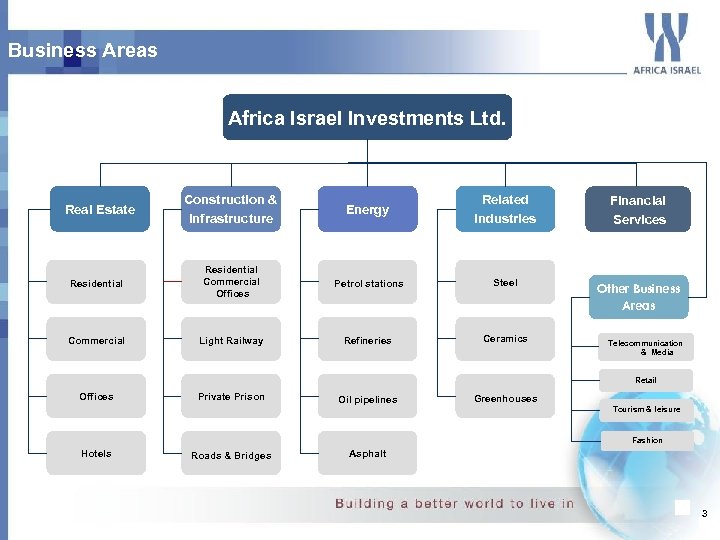 Business Areas

AFRICA ISRAEL

Africa Israel Investments Ltd.

Real Estate

Residential

Commercial

Offices

Hotels

Construction & Infrastructure

Residential Commercial Offices

Light Railway

Private Prison

Roads & Bridges

Energy

Petrol stations

Refineries

Oil pipelines

Asphalt

Related Industries

Steel

Ceramics

Greenhouses

Financial Services

Other Business Areas

Telecommunication & Media

Retail

Tourism & leisure

Fashion

Building a better world to live in

3